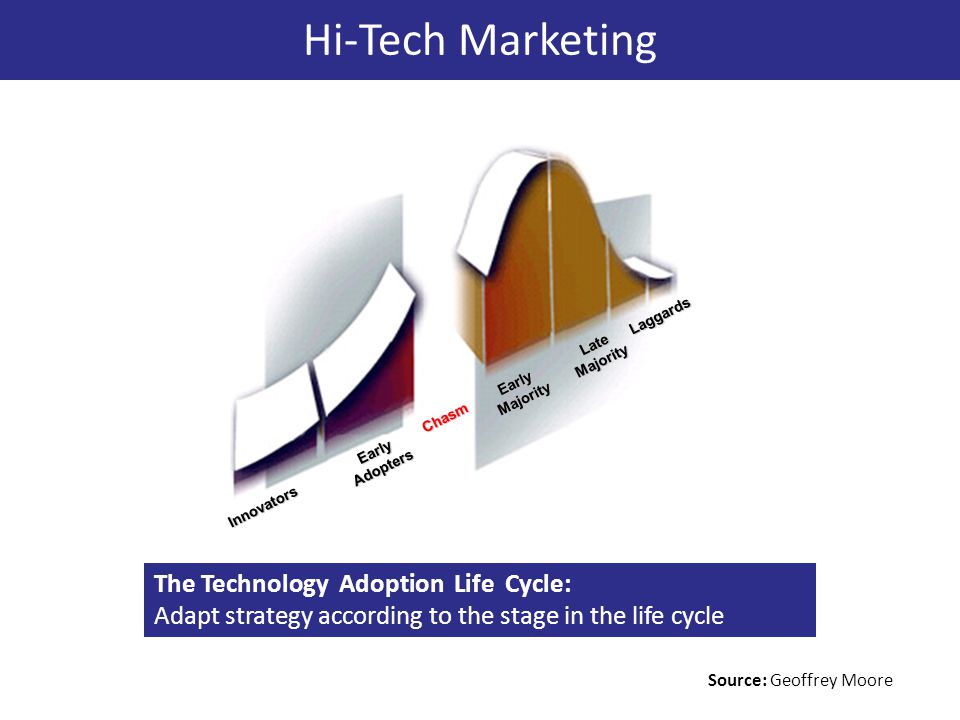 Hi-Tech Marketing

Innovators

Early Adopters

Chasm

Early Majority

Late Majority

Laggards

The Technology Adoption Life Cycle:
Adapt strategy according to the stage in the life cycle

Source: Geoffrey Moore